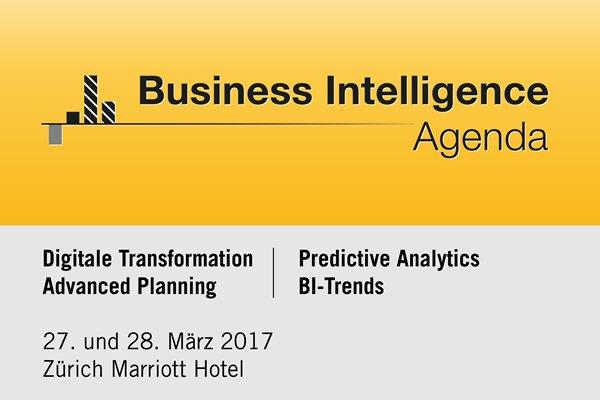 Business Intelligence
Agenda

Digitale Transformation
Advanced Planning

Predictive Analytics
BI-Trends

27. und 28. März 2017
Zürich Marriott Hotel